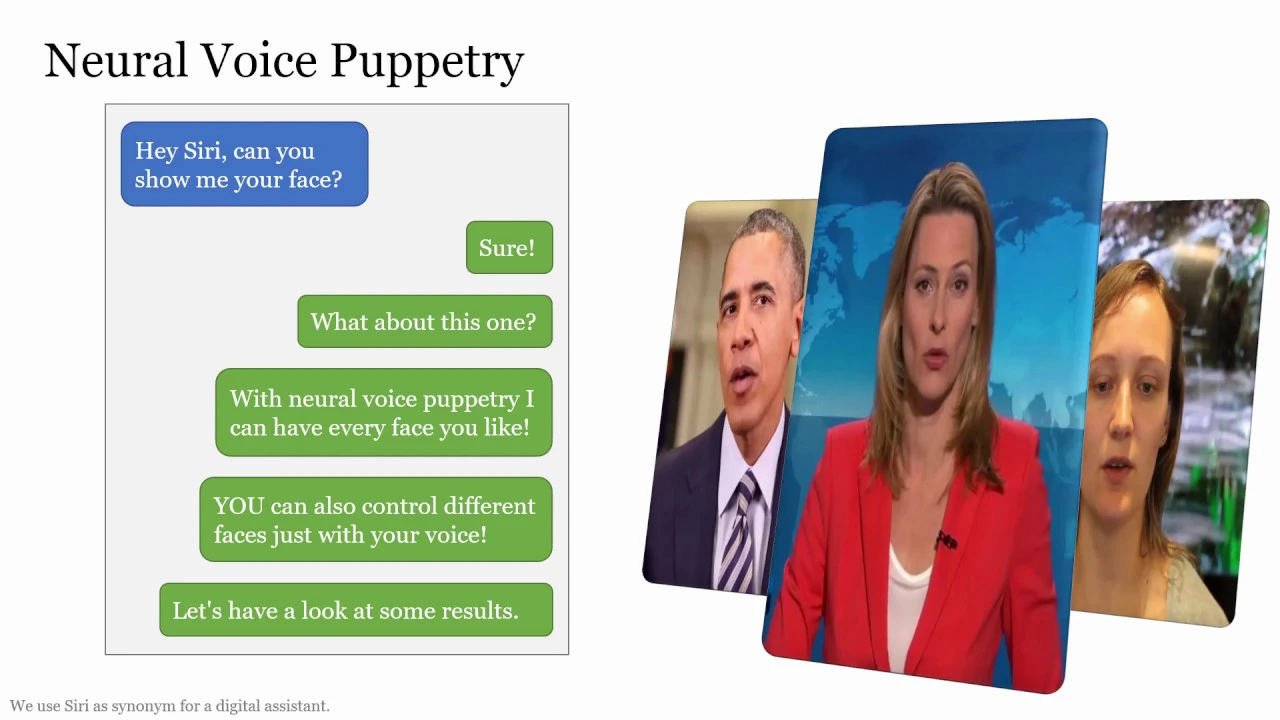 Neural Voice Puppetry

Hey Siri, can you show me your face?

Sure!

What about this one?

With neural voice puppetry I can have every face you like!

YOU can also control different faces just with your voice!

Let's have a look at some results.

We use Siri as synonym for a digital assistant.